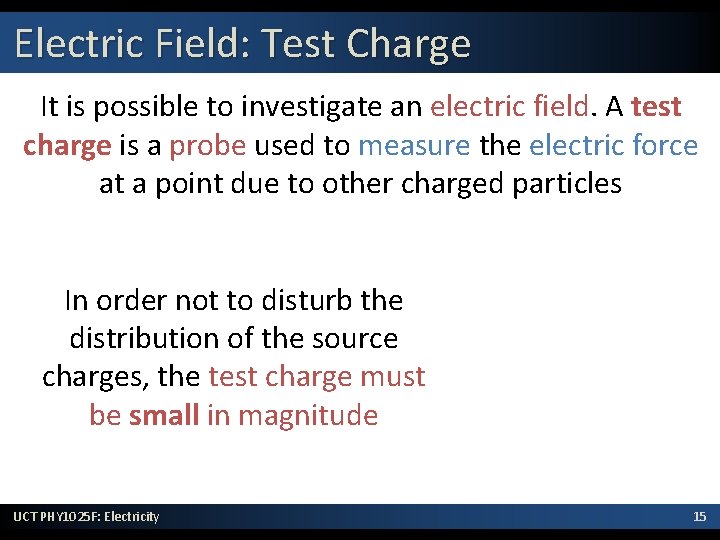 Electric Field: Test Charge

It is possible to investigate an electric field. A test charge is a probe used to measure the electric force at a point due to other charged particles

In order not to disturb the distribution of the source charges, the test charge must be small in magnitude

UCT PHY1025F: Electricity

15